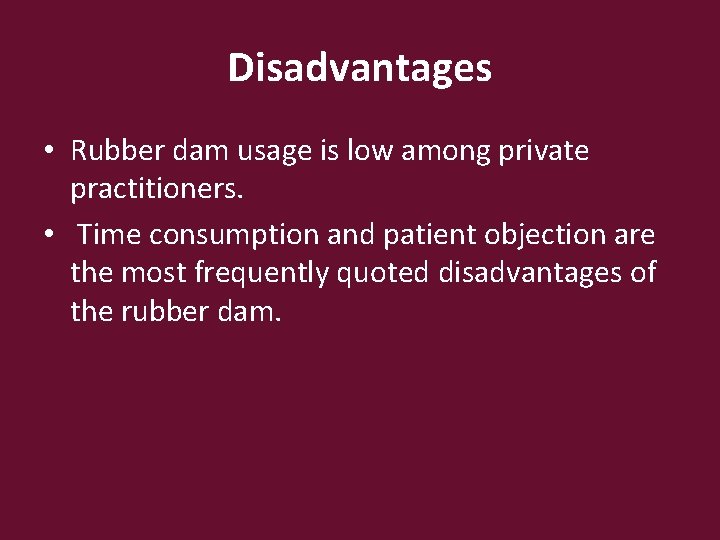 Disadvantages

• Rubber dam usage is low among private practitioners.

• Time consumption and patient objection are the most frequently quoted disadvantages of the rubber dam.